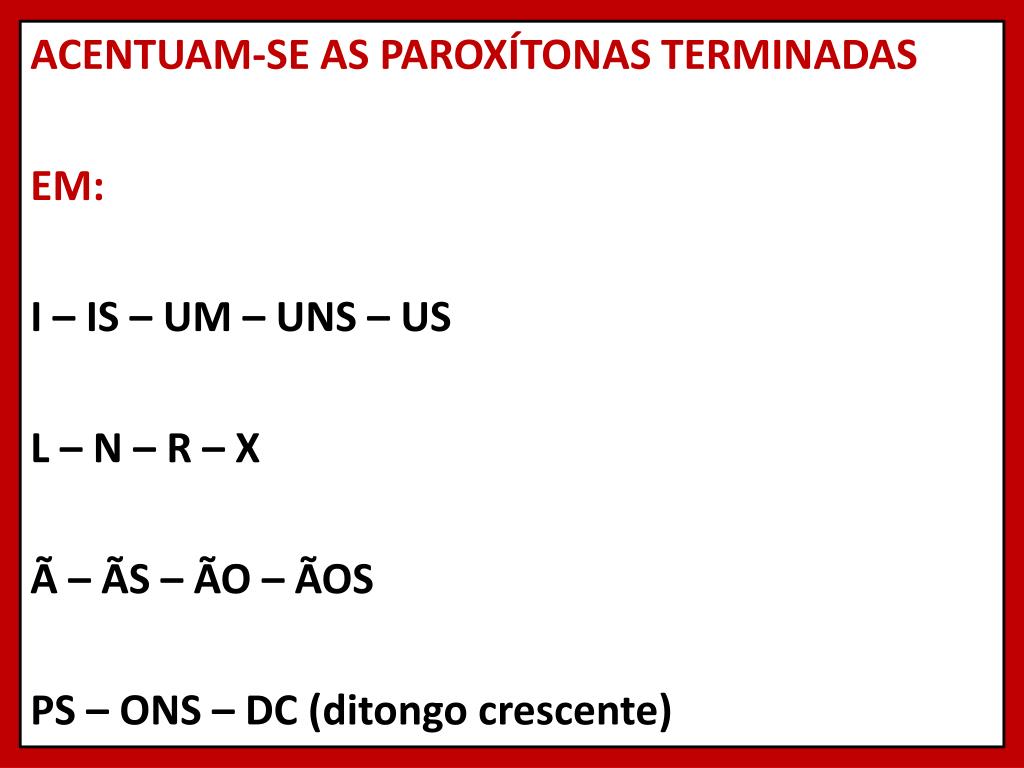 ACENTUAM-SE AS PAROXÍTONAS TERMINADAS

EM:

I – IS – UM – UNS – US

L – N – R – X

Ã – ÃS – ÃO – ÃOS

PS – ONS – DC (ditongo crescente)